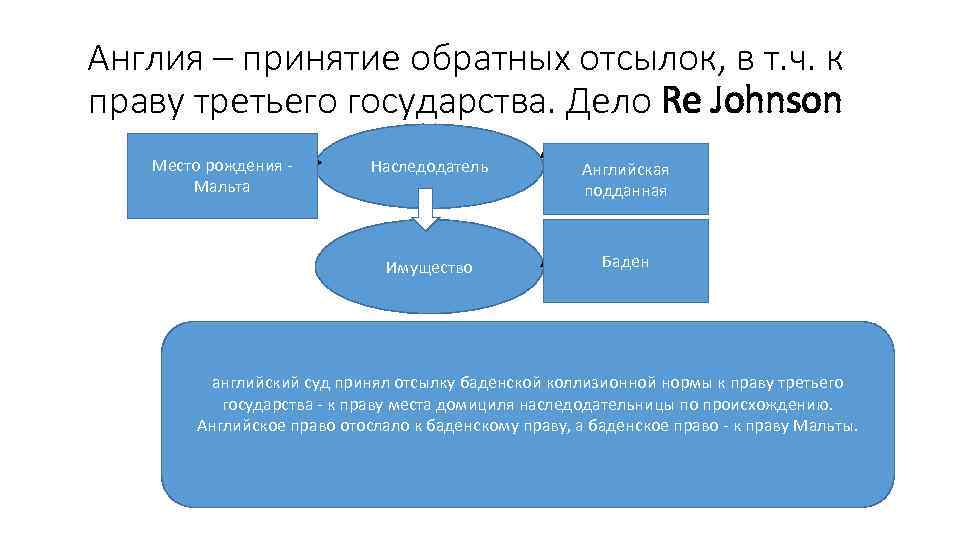 Англия – принятие обратных отсылок, в т.ч. к праву третьего государства. Дело Re Johnson

Место рождения - Мальта

Наследодатель

Английская подданная

Имущество

Баден

английский суд принял отсылку баденской коллизионной нормы к праву третьего государства - к праву места домициля наследодательницы по происхождению. Английское право отослало к баденскому праву, а баденское право - к праву Мальты.